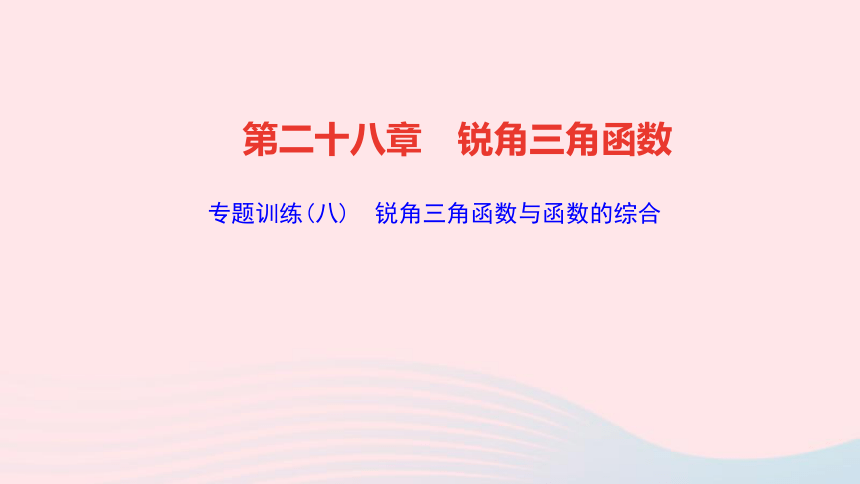 第二十八章　锐角三角函数

专题训练（八）　锐角三角函数与函数的综合